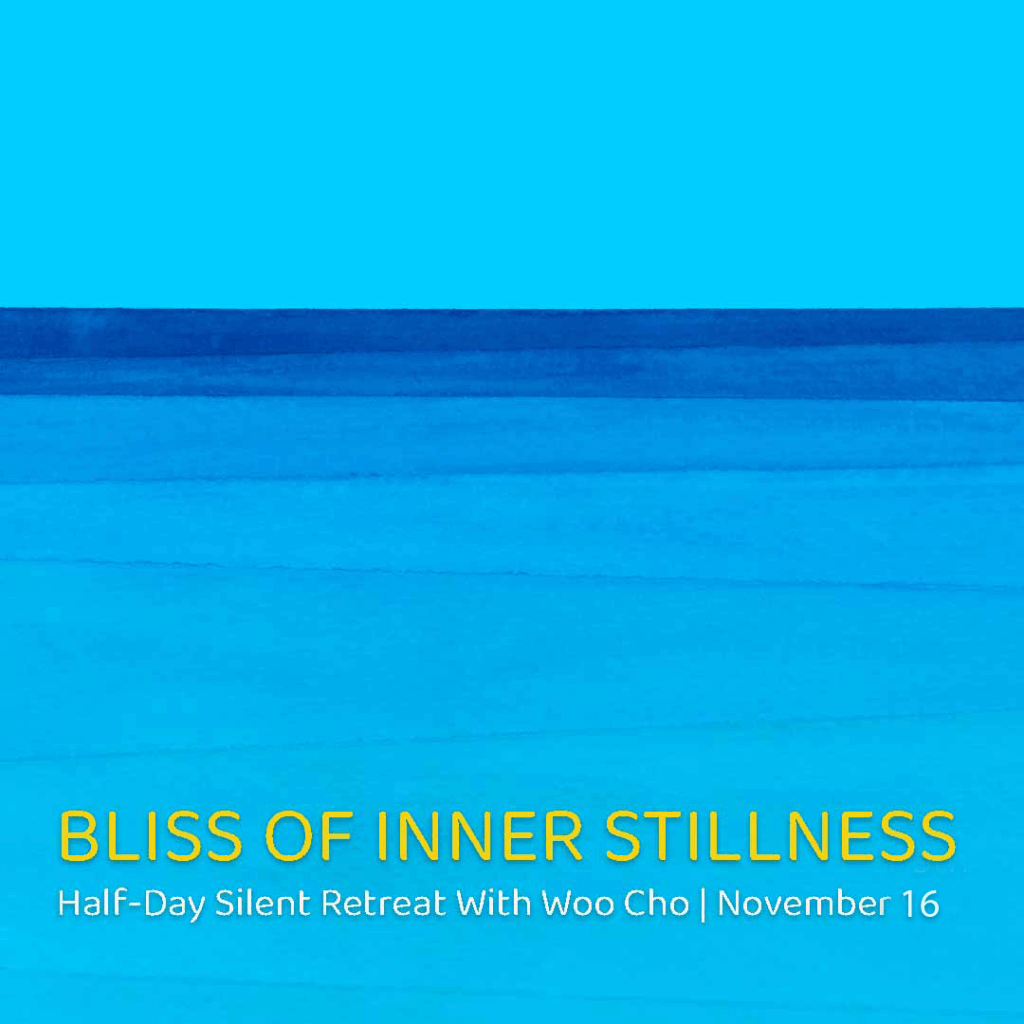 BLISS OF INNER STILLNESS
Half-Day Silent Retreat With Woo Cho | November 16